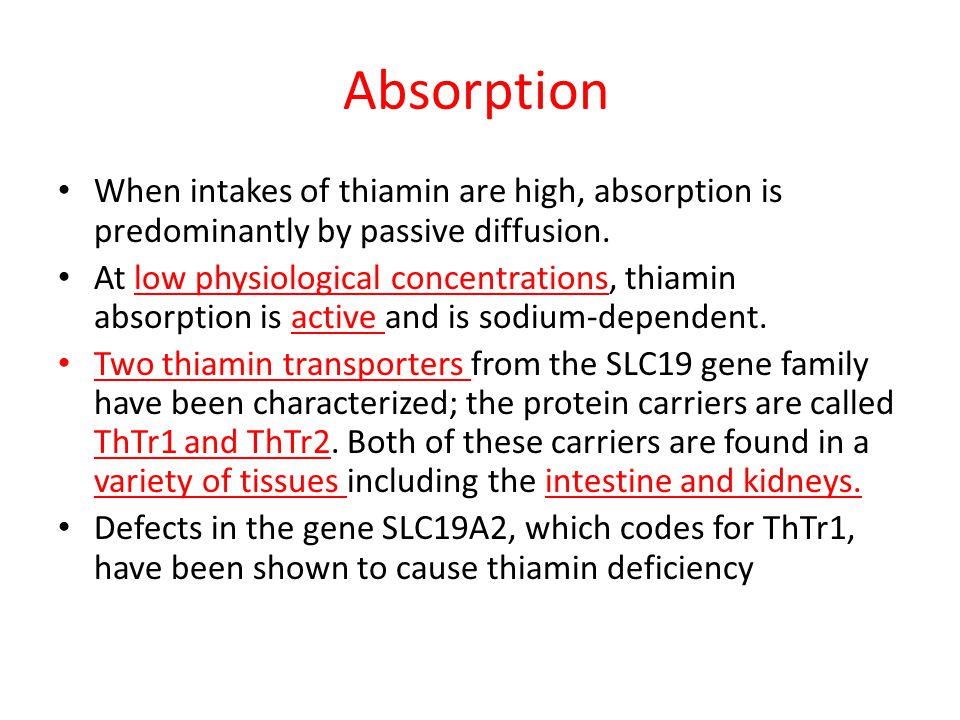 Absorption

• When intakes of thiamin are high, absorption is predominantly by passive diffusion.
• At low physiological concentrations, thiamin absorption is active and is sodium-dependent.
• Two thiamin transporters from the SLC19 gene family have been characterized; the protein carriers are called ThTr1 and ThTr2. Both of these carriers are found in a variety of tissues including the intestine and kidneys.
• Defects in the gene SLC19A2, which codes for ThTr1, have been shown to cause thiamin deficiency